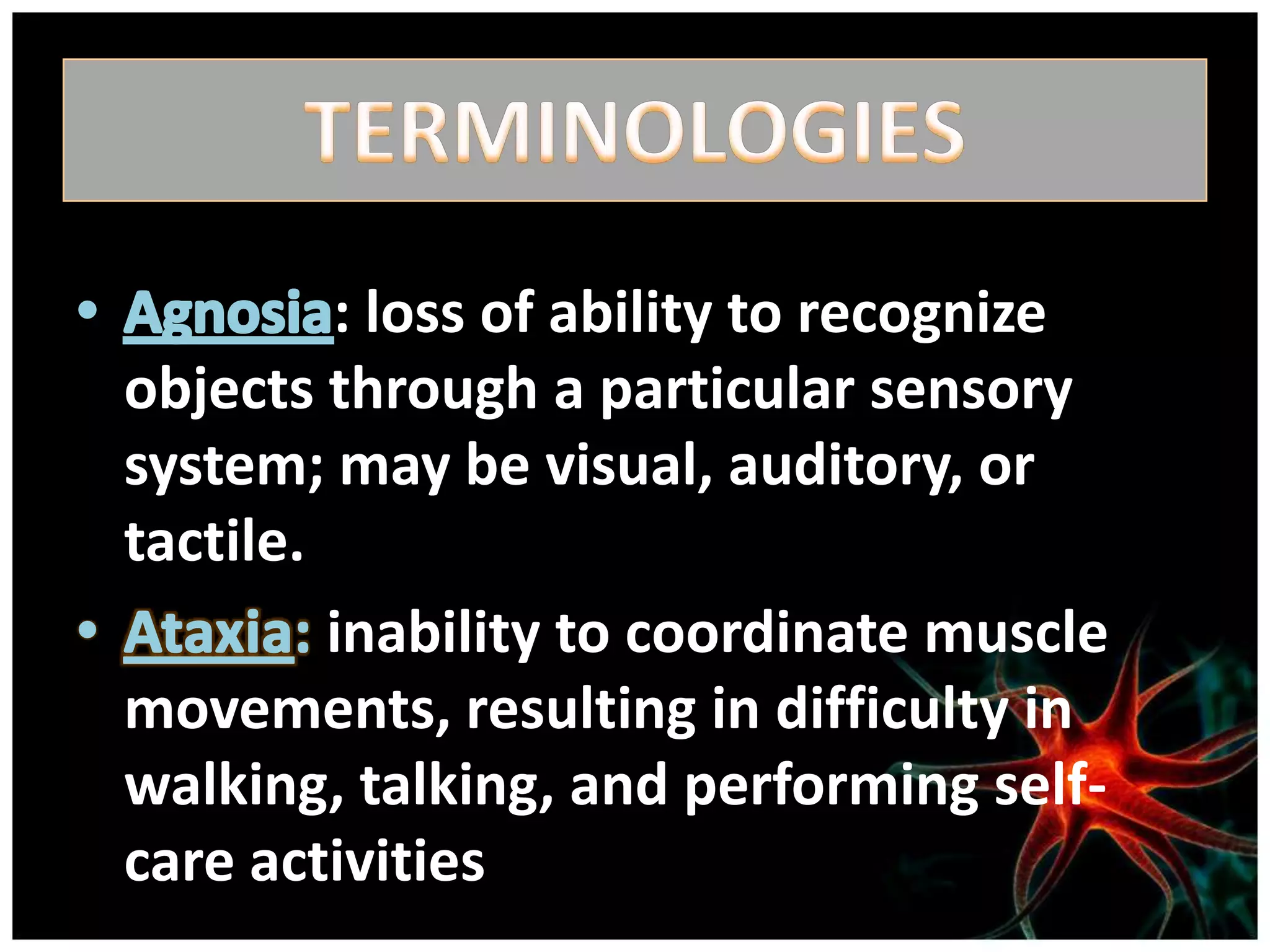 TERMINOLOGIES

• Agnosia: loss of ability to recognize objects through a particular sensory system; may be visual, auditory, or tactile.

• Ataxia: inability to coordinate muscle movements, resulting in difficulty in walking, talking, and performing self-care activities